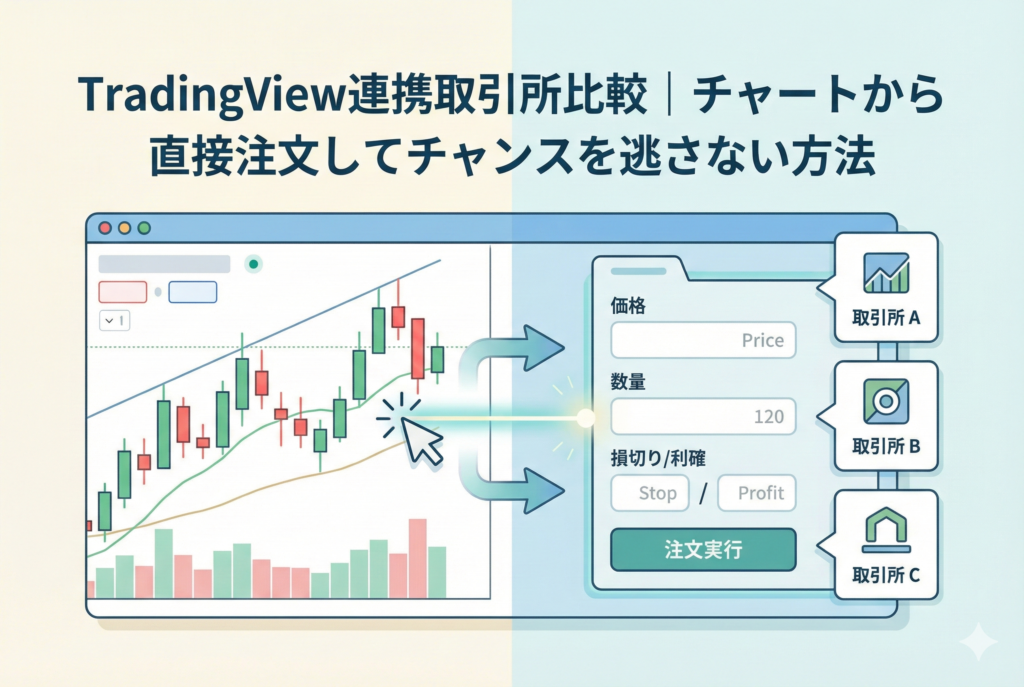 TradingView連携取引所比較｜チャートから直接注文してチャンスを逃さない方法

価格
Price
数量
120
損切り/利確
Stop / Profit
注文実行

取引所 A
取引所 B
取引所 C